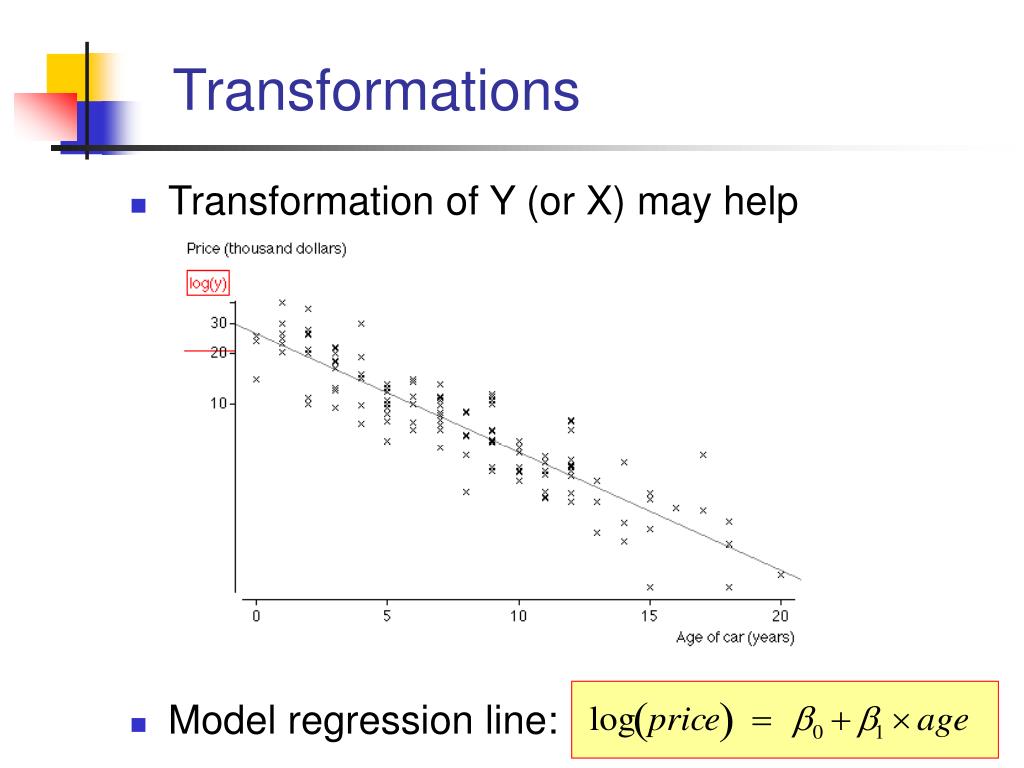 Transformations

Transformation of Y (or X) may help

Price (thousand dollars)

log(y)

30
20
10

0
5
10
15
20

Age of car (years)

Model regression line: $\log(price) = \beta_0 + \beta_1 \times age$